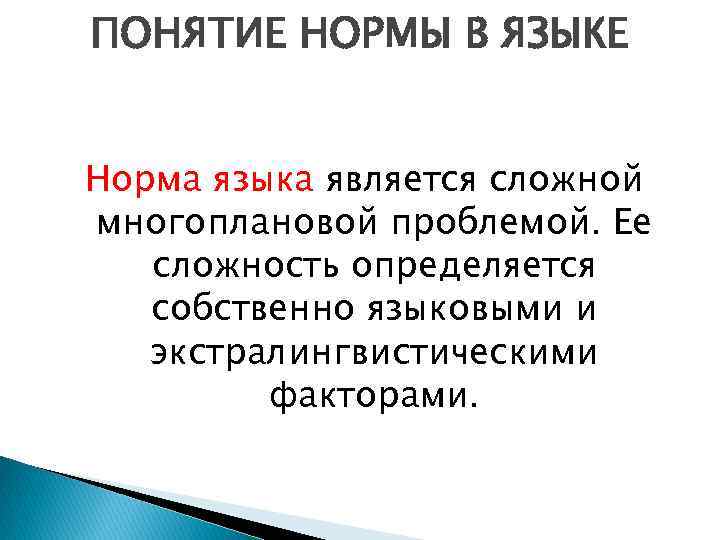 ПОНЯТИЕ НОРМЫ В ЯЗЫКЕ

Норма языка является сложной многоплановой проблемой. Ее сложность определяется собственно языковыми и экстралингвистическими факторами.